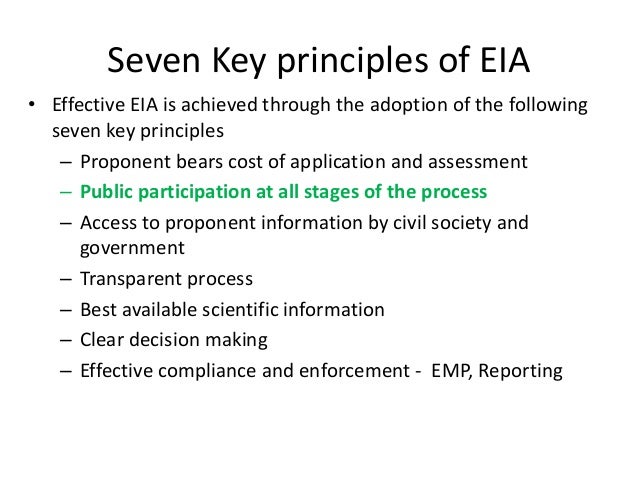 Seven Key principles of EIA

• Effective EIA is achieved through the adoption of the following seven key principles

– Proponent bears cost of application and assessment

– Public participation at all stages of the process

– Access to proponent information by civil society and government

– Transparent process

– Best available scientific information

– Clear decision making

– Effective compliance and enforcement - EMP, Reporting